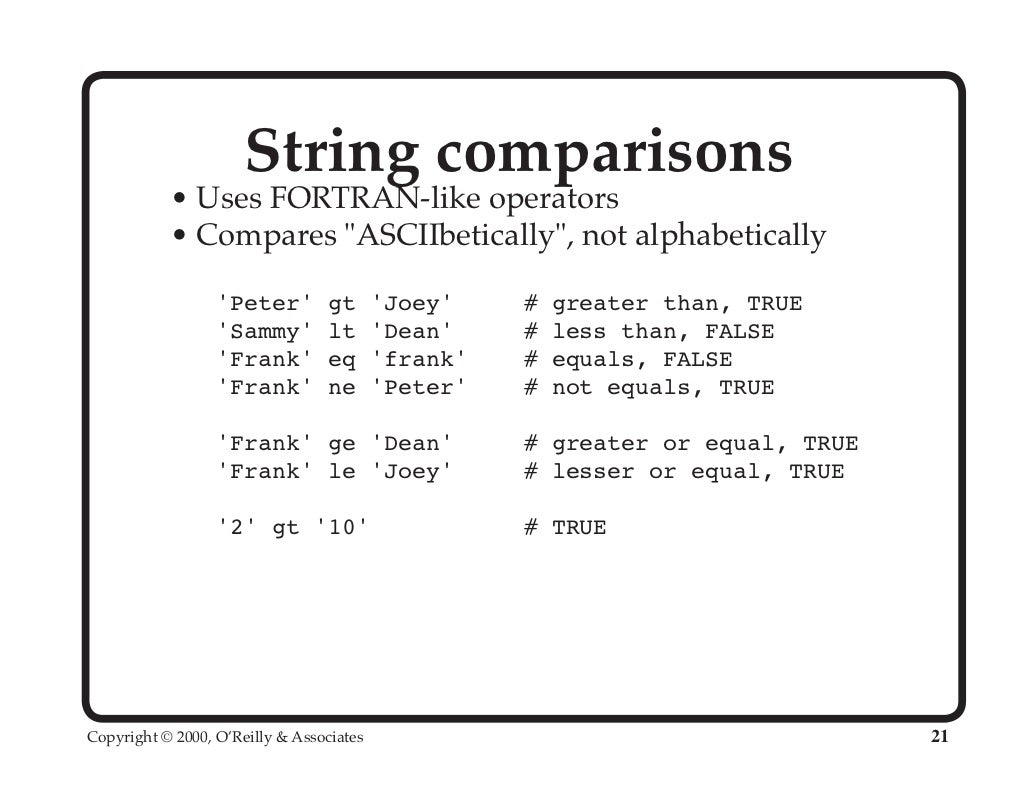 String comparisons

• Uses FORTRAN-like operators
• Compares "ASCIIbetically", not alphabetically

'Peter' gt 'Joey'      # greater than, TRUE
'Sammy' lt 'Dean'      # less than, FALSE
'Frank' eq 'frank'     # equals, FALSE
'Frank' ne 'Peter'     # not equals, TRUE

'Frank' ge 'Dean'      # greater or equal, TRUE
'Frank' le 'Joey'      # lesser or equal, TRUE

'2' gt '10'            # TRUE

Copyright © 2000, O'Reilly & Associates

21